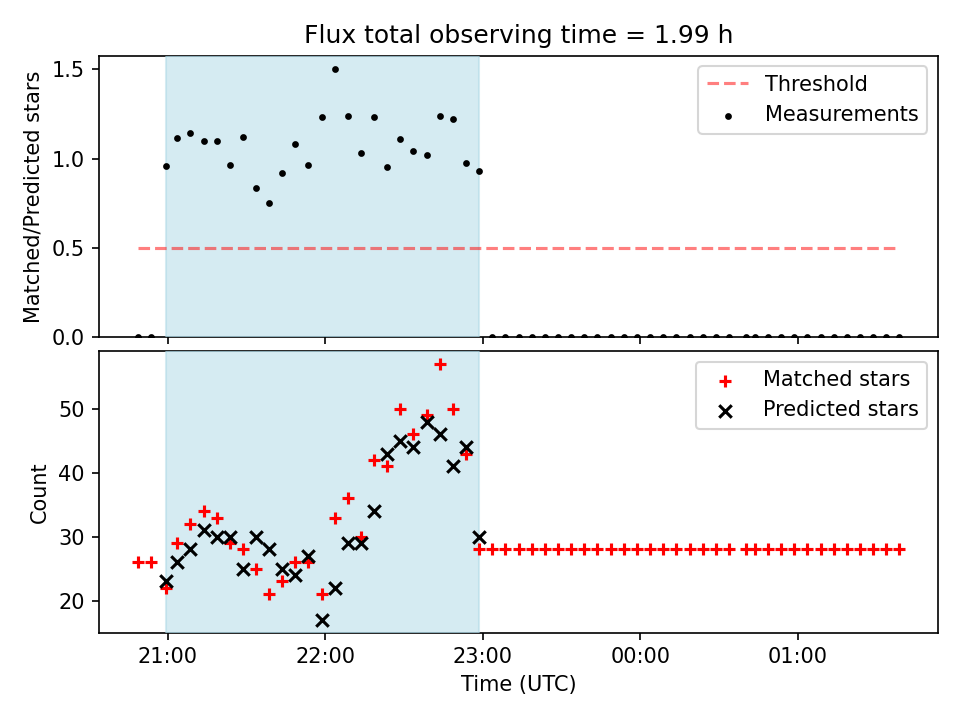 Flux total observing time = 1.99 h

Matched/Predicted stars

1.5
1.0
0.5
0.0

Threshold
Measurements

Count

50
40
30
20

Matched stars
Predicted stars

21:00
22:00
23:00
00:00
01:00

Time (UTC)